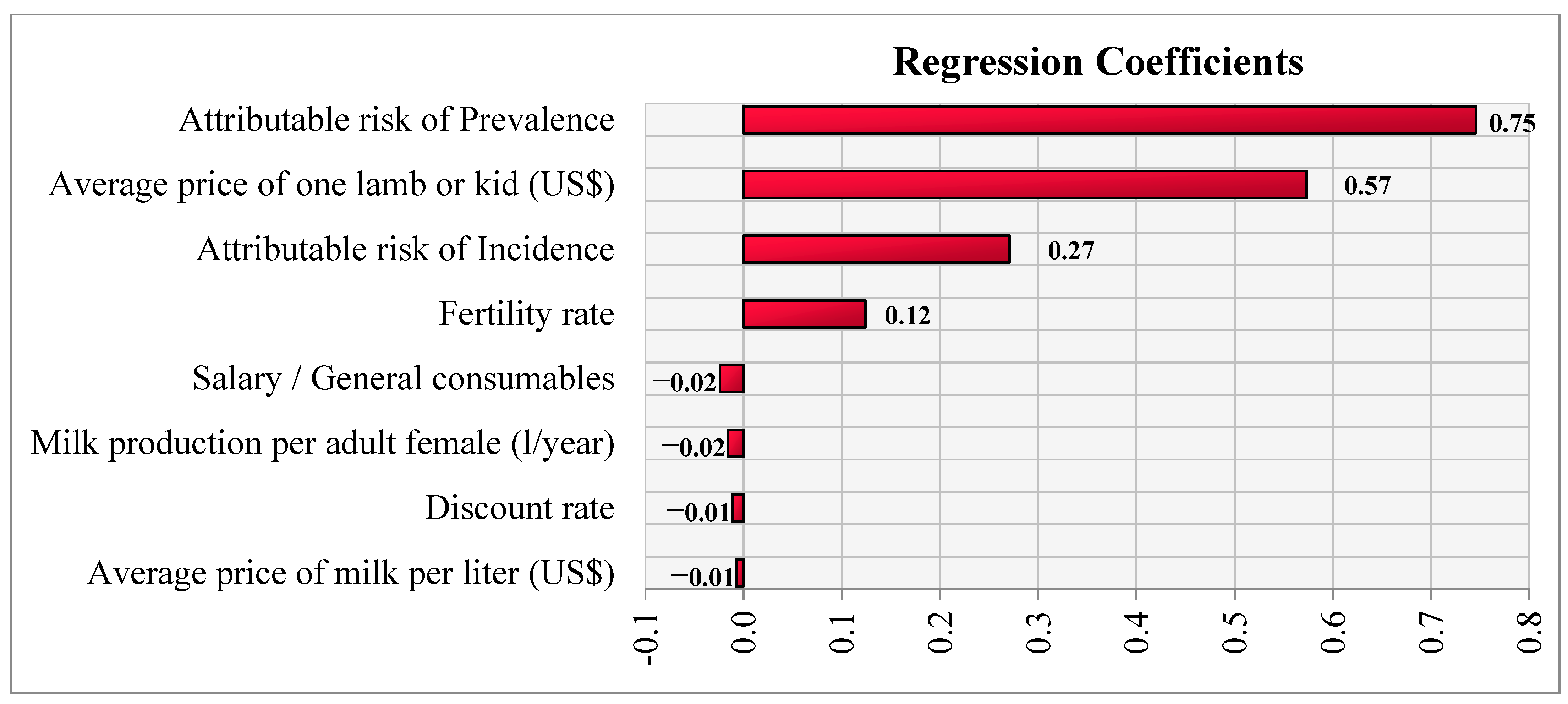 Regression Coefficients

Attributable risk of Prevalence 0.75
Average price of one lamb or kid (US$) 0.57
Attributable risk of Incidence 0.27
Fertility rate 0.12
Salary / General consumables −0.02
Milk production per adult female (l/year) −0.02
Discount rate −0.01
Average price of milk per liter (US$) −0.01

-0.1 0.0 0.1 0.2 0.3 0.4 0.5 0.6 0.7 0.8